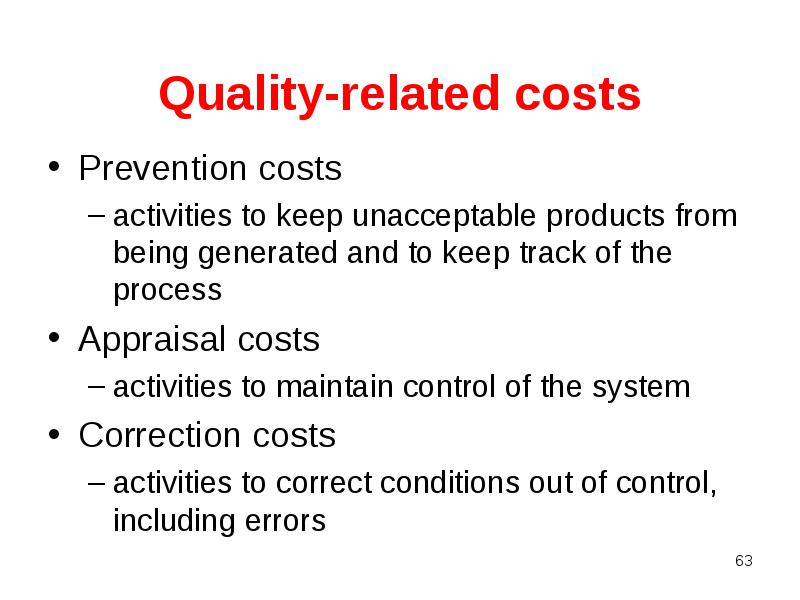 Quality-related costs

• Prevention costs
– activities to keep unacceptable products from being generated and to keep track of the process
• Appraisal costs
– activities to maintain control of the system
• Correction costs
– activities to correct conditions out of control, including errors

63